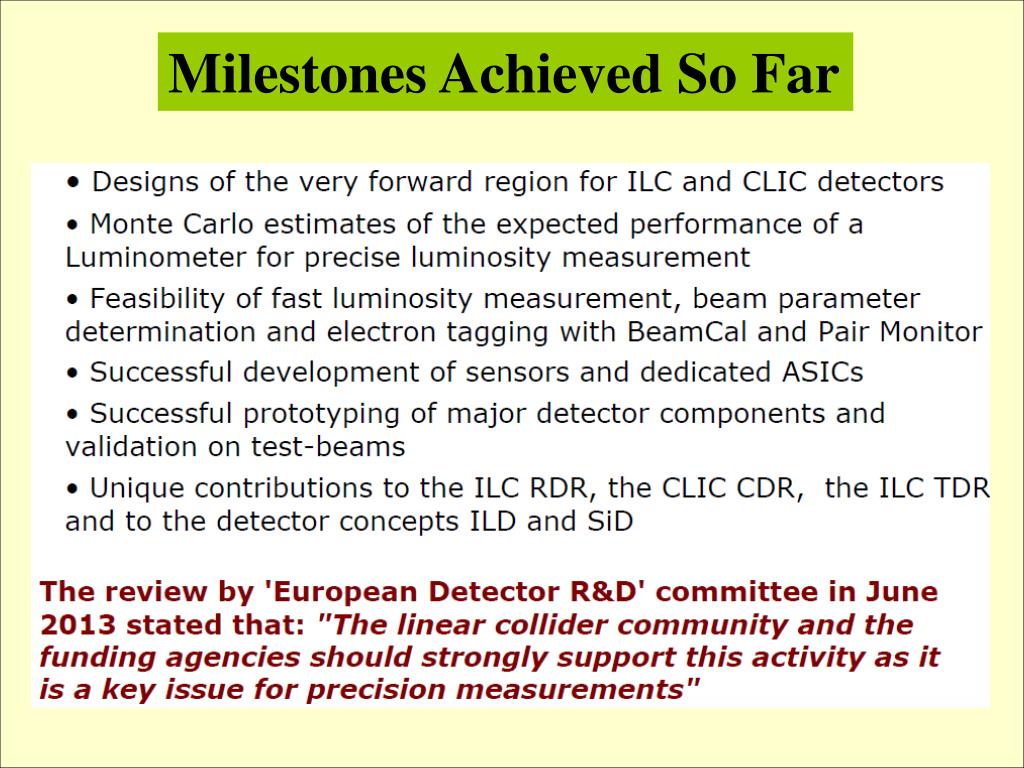 Milestones Achieved So Far

• Designs of the very forward region for ILC and CLIC detectors

• Monte Carlo estimates of the expected performance of a Luminometer for precise luminosity measurement

• Feasibility of fast luminosity measurement, beam parameter determination and electron tagging with BeamCal and Pair Monitor

• Successful development of sensors and dedicated ASICs

• Successful prototyping of major detector components and validation on test-beams

• Unique contributions to the ILC RDR, the CLIC CDR, the ILC TDR and to the detector concepts ILD and SiD

The review by 'European Detector R&D' committee in June 2013 stated that: "The linear collider community and the funding agencies should strongly support this activity as it is a key issue for precision measurements"